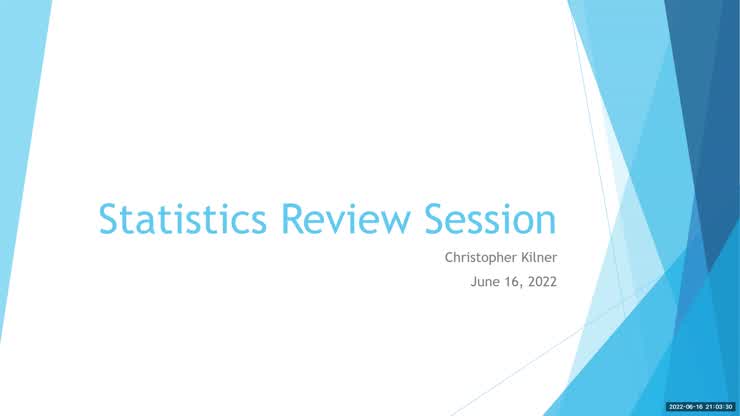 Statistics Review Session

Christopher Kilner

June 16, 2022

2022-06-16 21:03:30